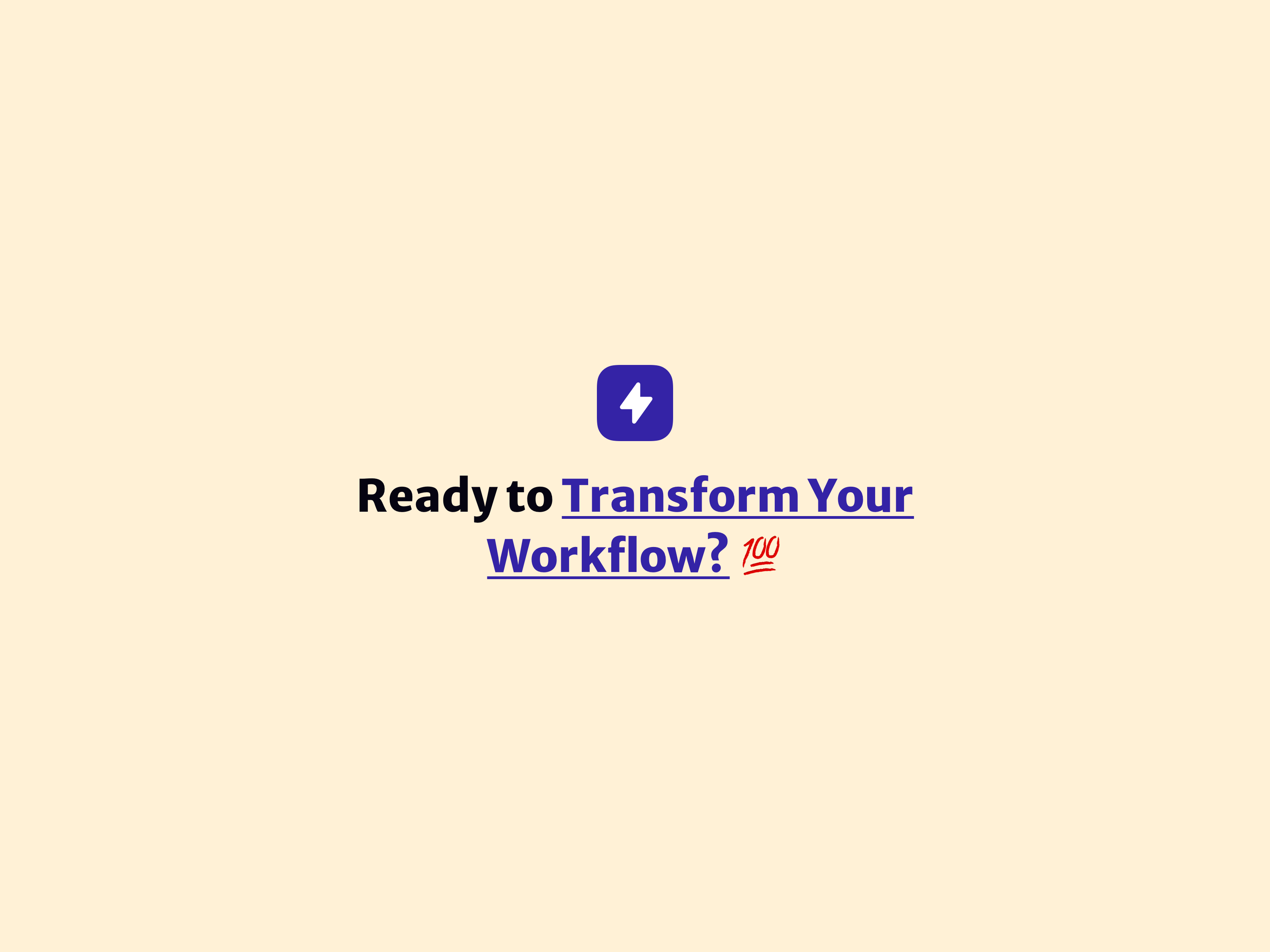 Ready to Transform Your Workflow? 💯